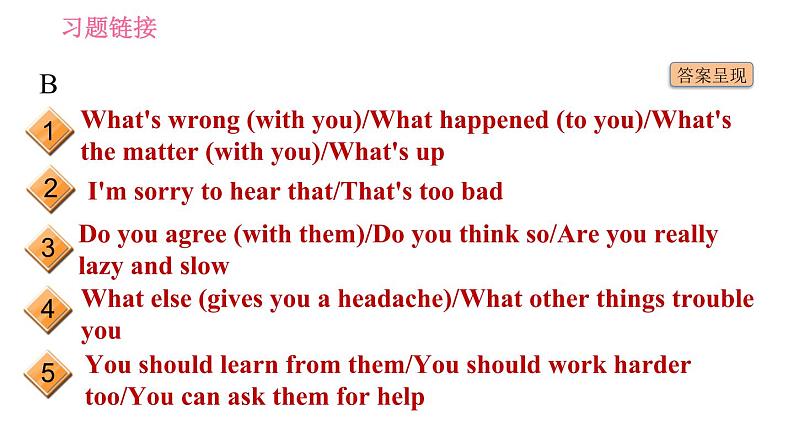 习题链接

B

答案呈现

1 What's wrong (with you)/What happened (to you)/What's the matter (with you)/What's up

2 I'm sorry to hear that/That's too bad

3 Do you agree (with them)/Do you think so/Are you really lazy and slow

4 What else (gives you a headache)/What other things trouble you

5 You should learn from them/You should work harder too/You can ask them for help